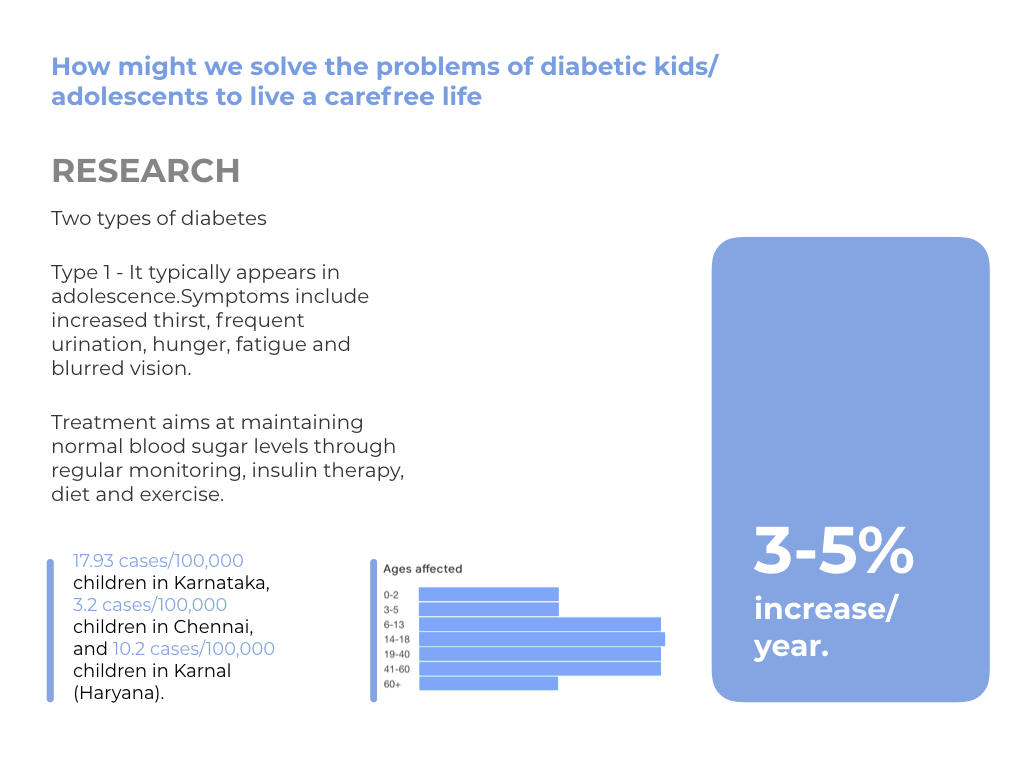 How might we solve the problems of diabetic kids/ adolescents to live a carefree life

RESEARCH

Two types of diabetes

Type 1 - It typically appears in adolescence.Symptoms include increased thirst, frequent urination, hunger, fatigue and blurred vision.

Treatment aims at maintaining normal blood sugar levels through regular monitoring, insulin therapy, diet and exercise.

17.93 cases/100,000 children in Karnataka, 3.2 cases/100,000 children in Chennai, and 10.2 cases/100,000 children in Karnal (Haryana).

Ages affected

0-2
3-5
6-13
14-18
19-40
41-60
60+

3-5%
increase/
year.